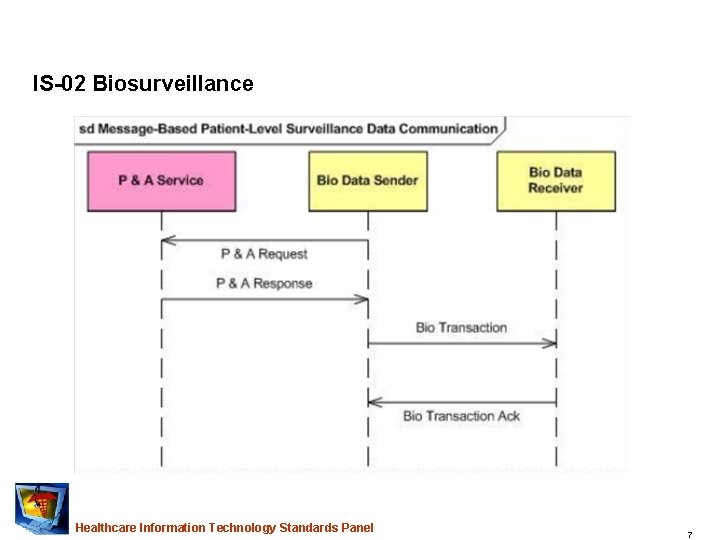 IS-02 Biosurveillance

sd Message-Based Patient-Level Surveillance Data Communication

P & A Service

Bio Data Sender

Bio Data Receiver

P & A Request

P & A Response

Bio Transaction

Bio Transaction Ack

Healthcare Information Technology Standards Panel

7